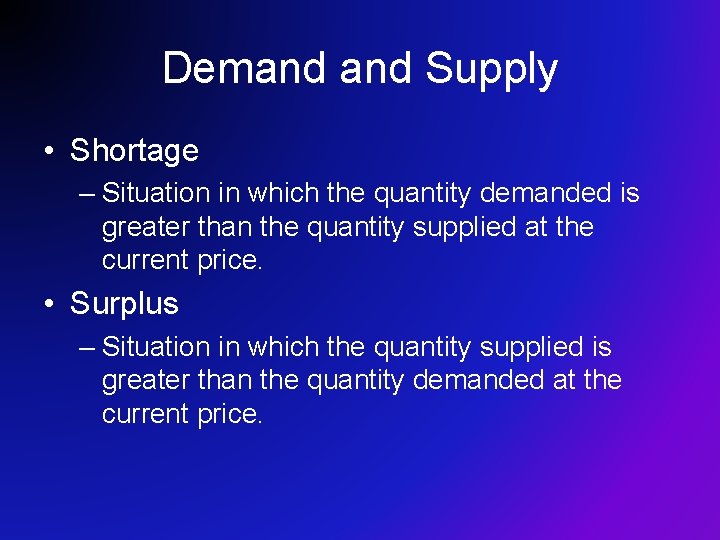 Demand and Supply

• Shortage

– Situation in which the quantity demanded is greater than the quantity supplied at the current price.

• Surplus

– Situation in which the quantity supplied is greater than the quantity demanded at the current price.